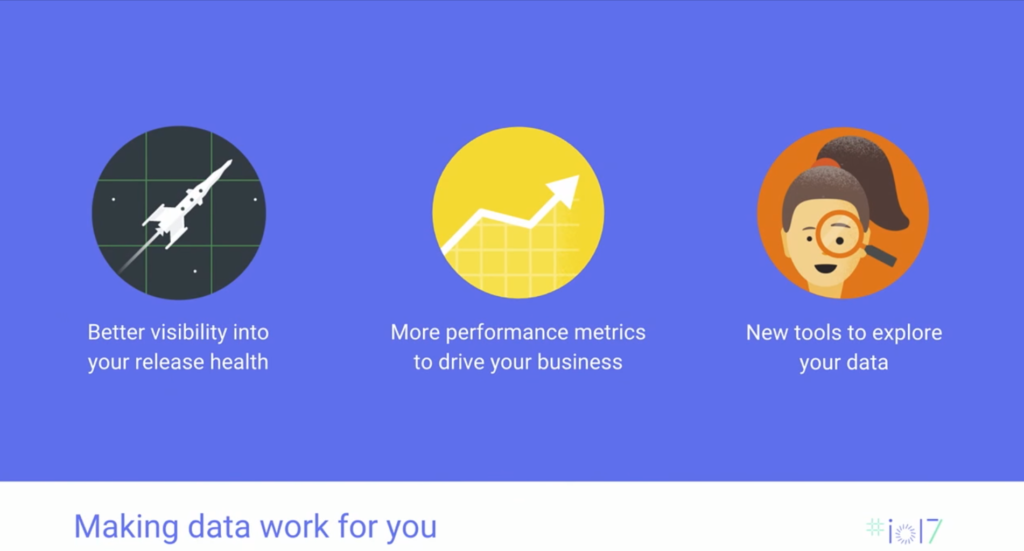 Better visibility into your release health

More performance metrics to drive your business

New tools to explore your data

Making data work for you

#io17